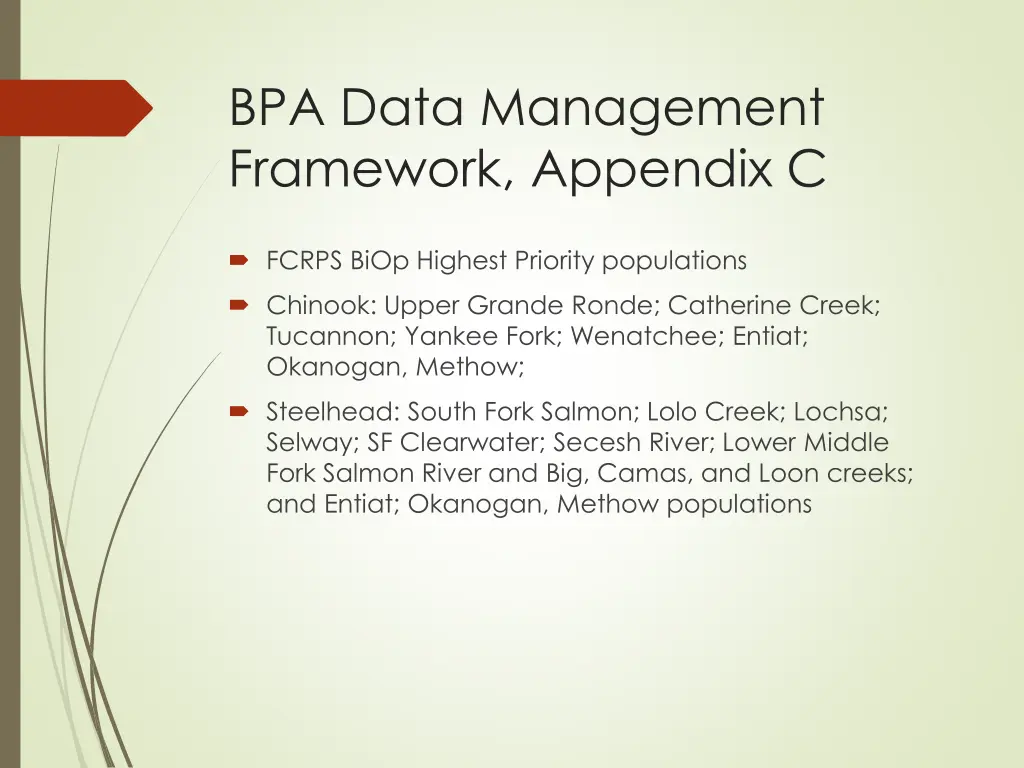 BPA Data Management Framework, Appendix C

FCRPS BiOp Highest Priority populations

Chinook: Upper Grande Ronde; Catherine Creek; Tucannon; Yankee Fork; Wenatchee; Entiat; Okanogan, Methow;

Steelhead: South Fork Salmon; Lolo Creek; Lochsa; Selway; SF Clearwater; Secesh River; Lower Middle Fork Salmon River and Big, Camas, and Loon creeks; and Entiat; Okanogan, Methow populations